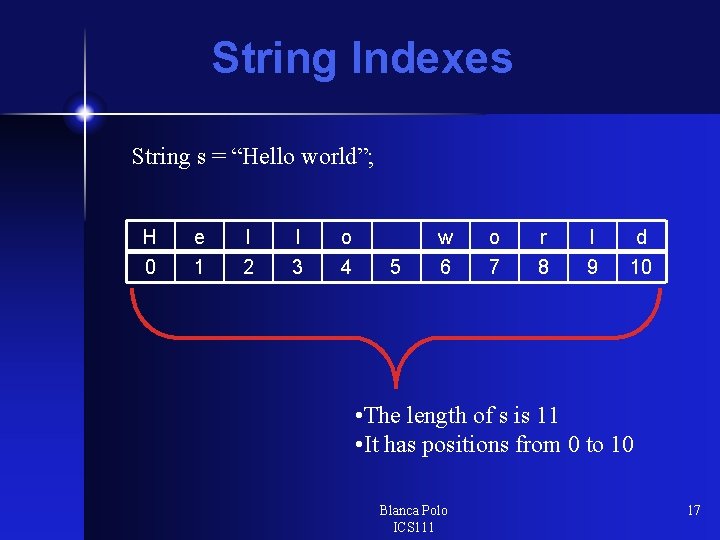 String Indexes

String s = “Hello world”;

| H | e | l | l | o |  | w | o | r | l | d |
|---|---|---|---|---|---|---|---|---|---|---|
| 0 | 1 | 2 | 3 | 4 | 5 | 6 | 7 | 8 | 9 | 10 |

•The length of s is 11
•It has positions from 0 to 10

Blanca Polo
ICS111

17